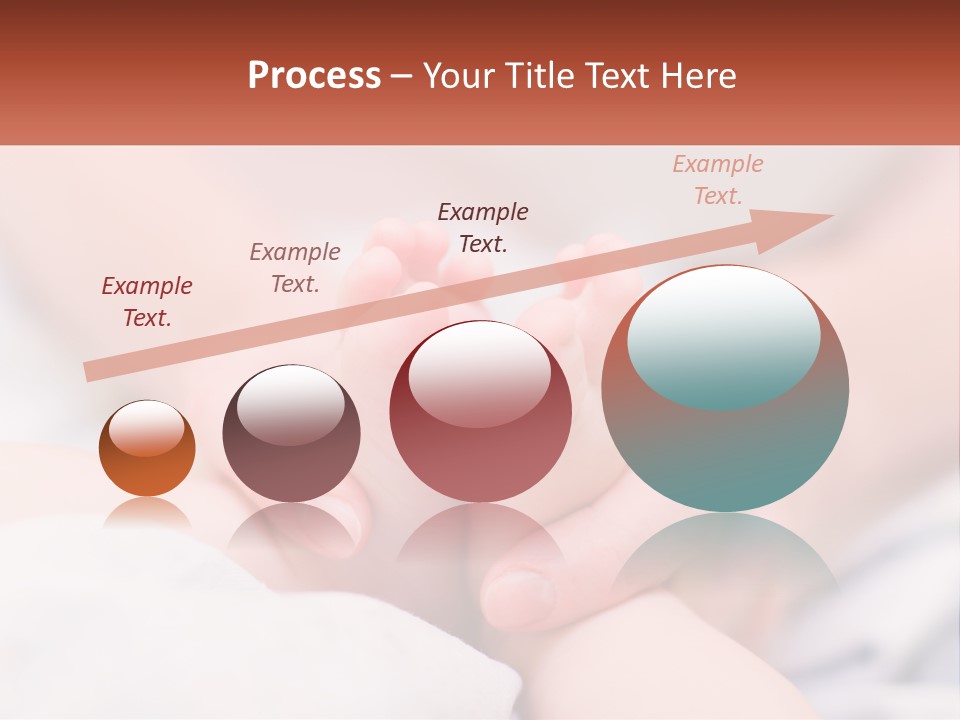 Process – Your Title Text Here

Example Text.

Example Text.

Example Text.

Example Text.